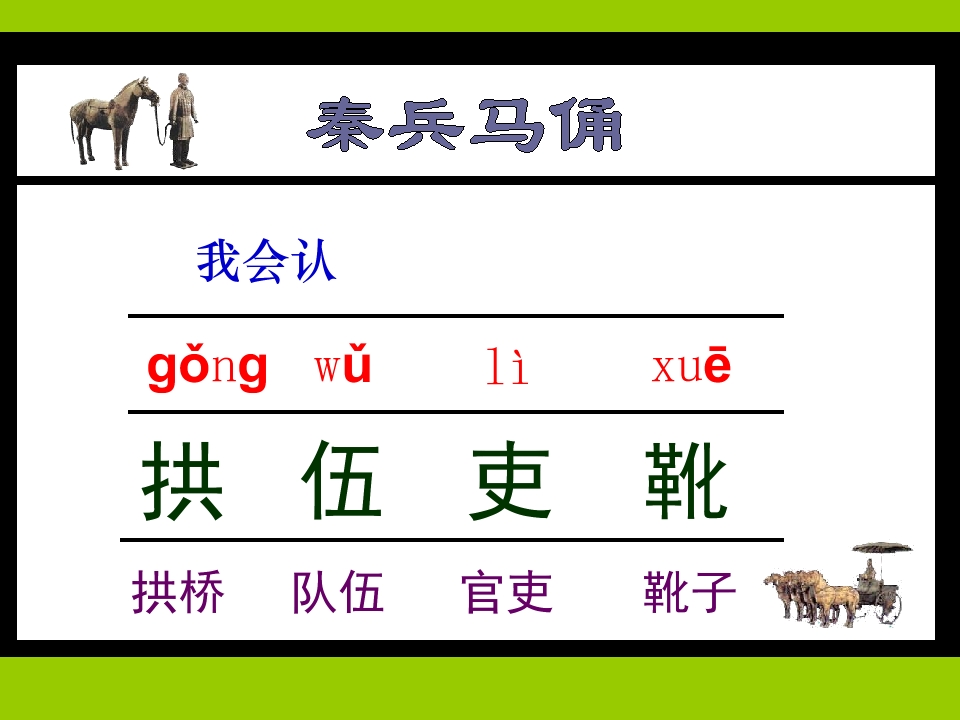 秦兵马俑

我会认

| gǒng | wǔ | lì | xuē |
|---|---|---|---|
| 拱 | 伍 | 吏 | 靴 |
| 拱桥 | 队伍 | 官吏 | 靴子 |